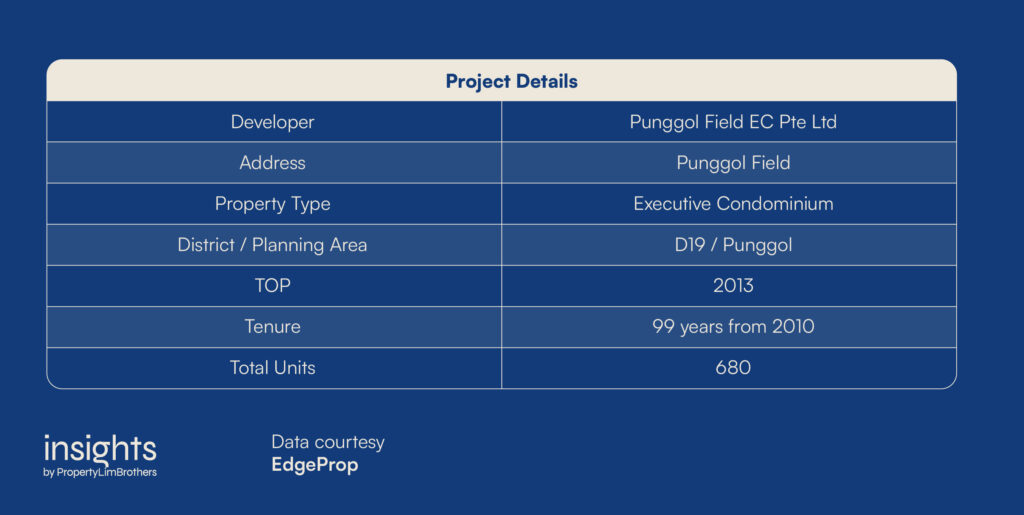 | Project Details | |
|---|---|
| Developer | Punggol Field EC Pte Ltd |
| Address | Punggol Field |
| Property Type | Executive Condominium |
| District / Planning Area | D19 / Punggol |
| TOP | 2013 |
| Tenure | 99 years from 2010 |
| Total Units | 680 |

insights
by PropertyLimBrothers

Data courtesy
EdgeProp